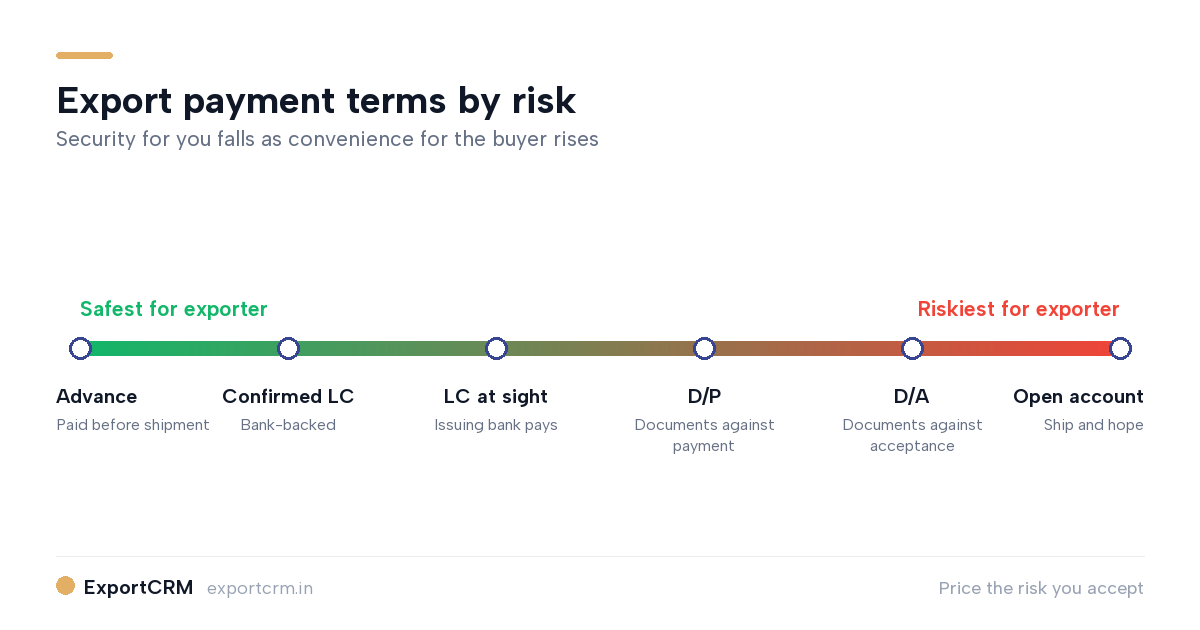 Export payment terms by risk
Security for you falls as convenience for the buyer rises

Safest for exporter

Riskiest for exporter

Advance
Paid before shipment

Confirmed LC
Bank-backed

LC at sight
Issuing bank pays

D/P
Documents against payment

D/A
Documents against acceptance

Open account
Ship and hope

ExportCRM exportcrm.in

Price the risk you accept